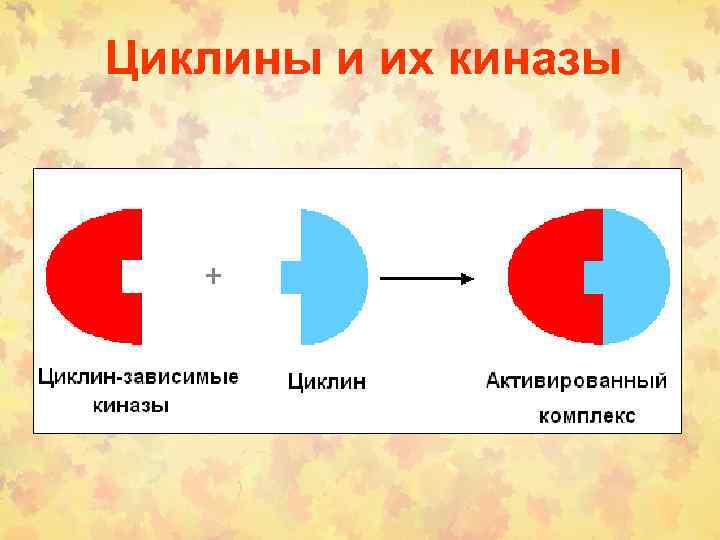 Циклины и их киназы

+

Циклин-зависимые киназы

Циклин

Активированный комплекс